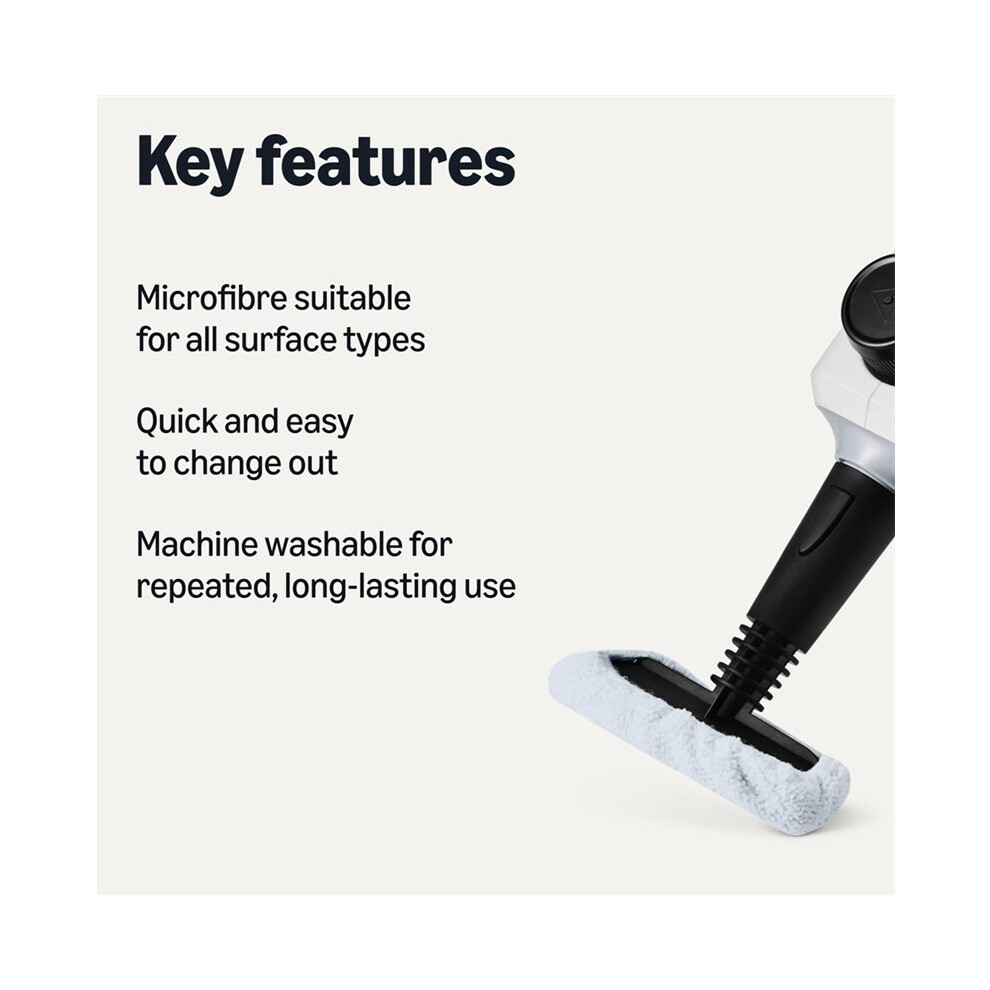 Key features

Microfibre suitable for all surface types

Quick and easy to change out

Machine washable for repeated, long-lasting use